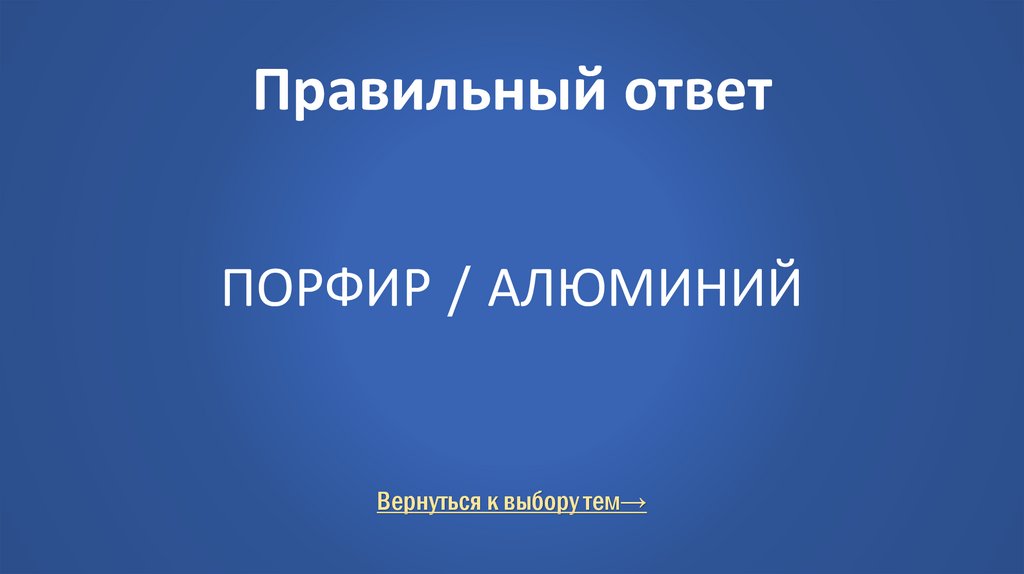 Правильный ответ

ПОРФИР / АЛЮМИНИЙ

Вернуться к выбору тем→